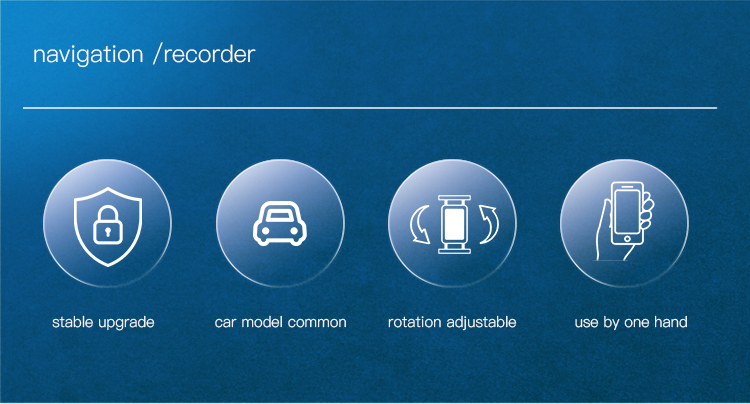 navigation /recorder

stable upgrade

car model common

rotation adjustable

use by one hand